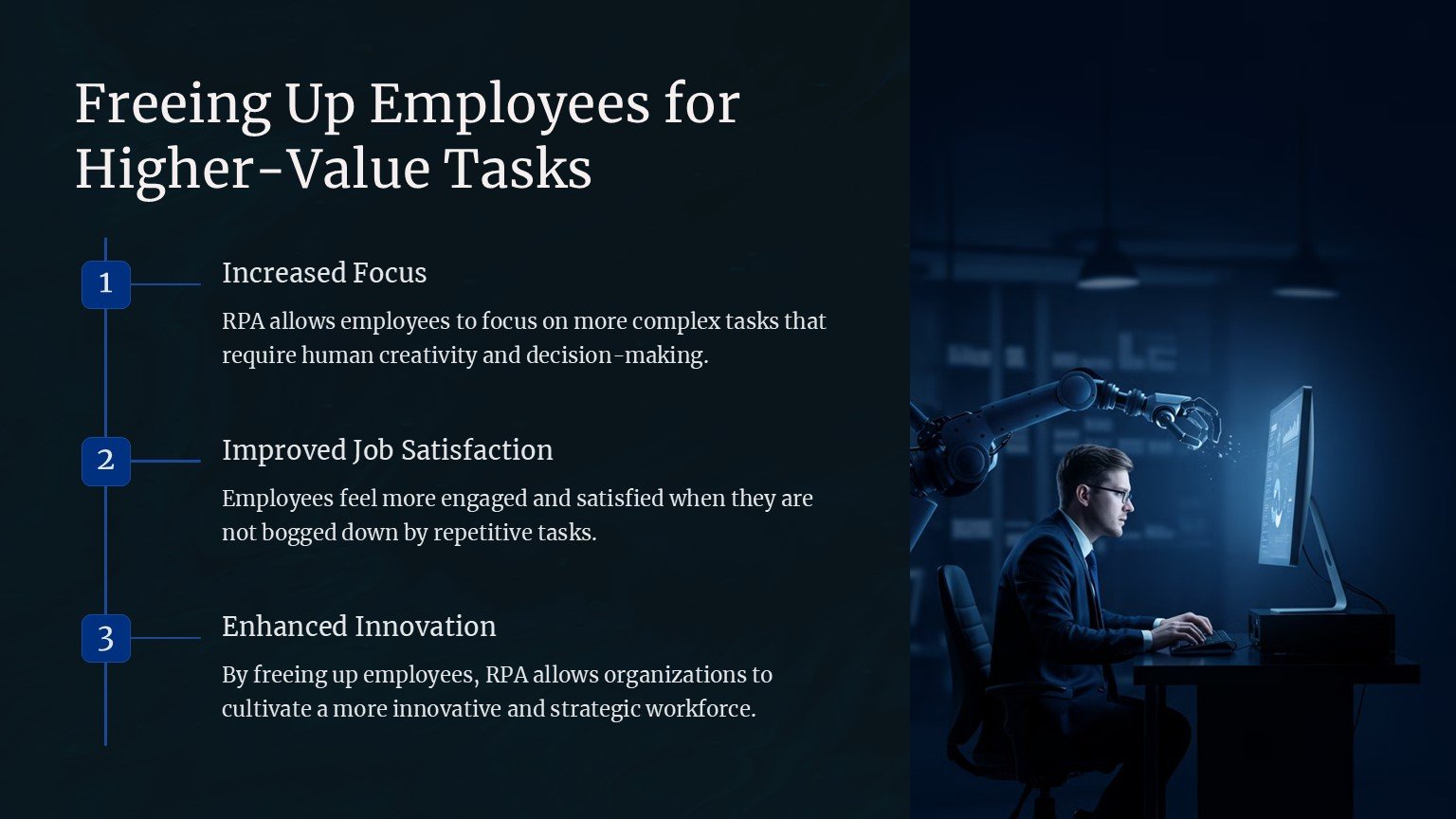 Freeing Up Employees for Higher-Value Tasks

1

Increased Focus

RPA allows employees to focus on more complex tasks that require human creativity and decision-making.

2

Improved Job Satisfaction

Employees feel more engaged and satisfied when they are not bogged down by repetitive tasks.

3

Enhanced Innovation

By freeing up employees, RPA allows organizations to cultivate a more innovative and strategic workforce.